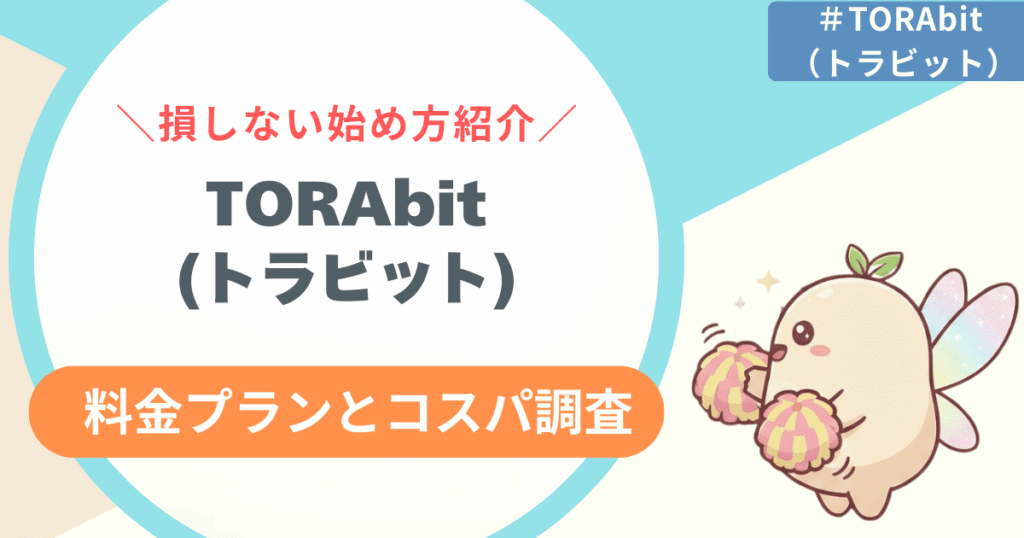 ＃TORAbit
（トラビット）

＼損しない始め方紹介／

TORAbit
(トラビット)

料金プランとコスパ調査